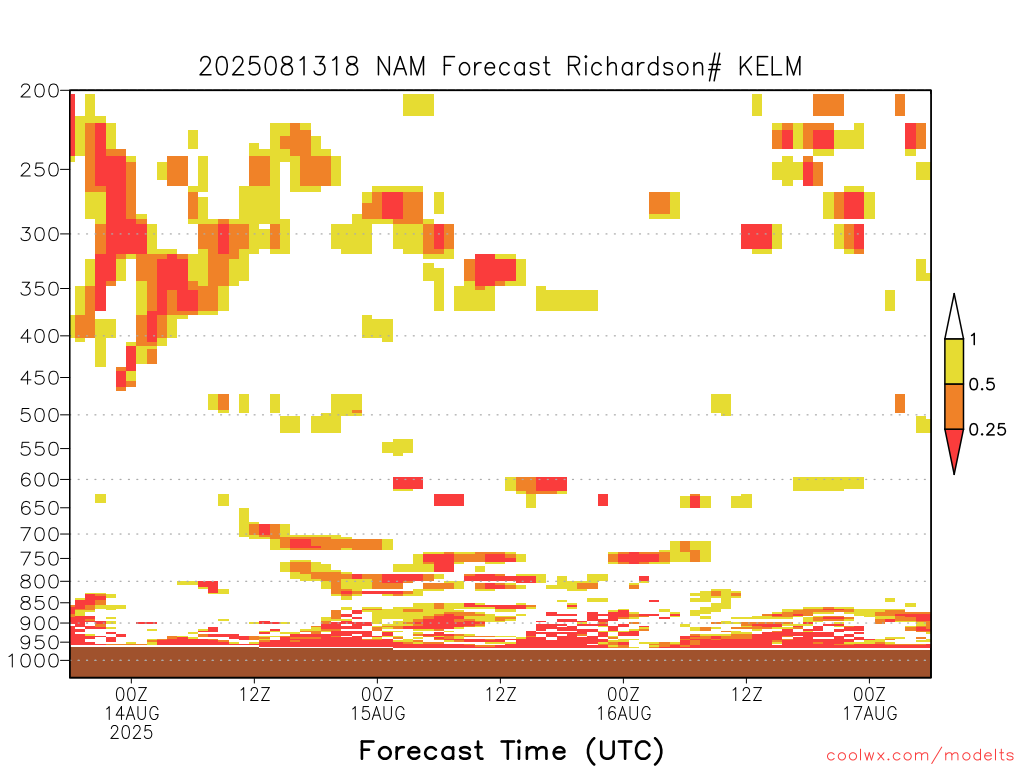 2025081318 NAM Forecast Richardson# KELM

200
250
300
350
400
450
500
550
600
650
700
750
800
850
900
950
1000

1
0.5
0.25

00Z
14AUG
2025
12Z
00Z
15AUG
12Z
00Z
16AUG
12Z
00Z
17AUG

Forecast Time (UTC)

coolwx.com/modelts